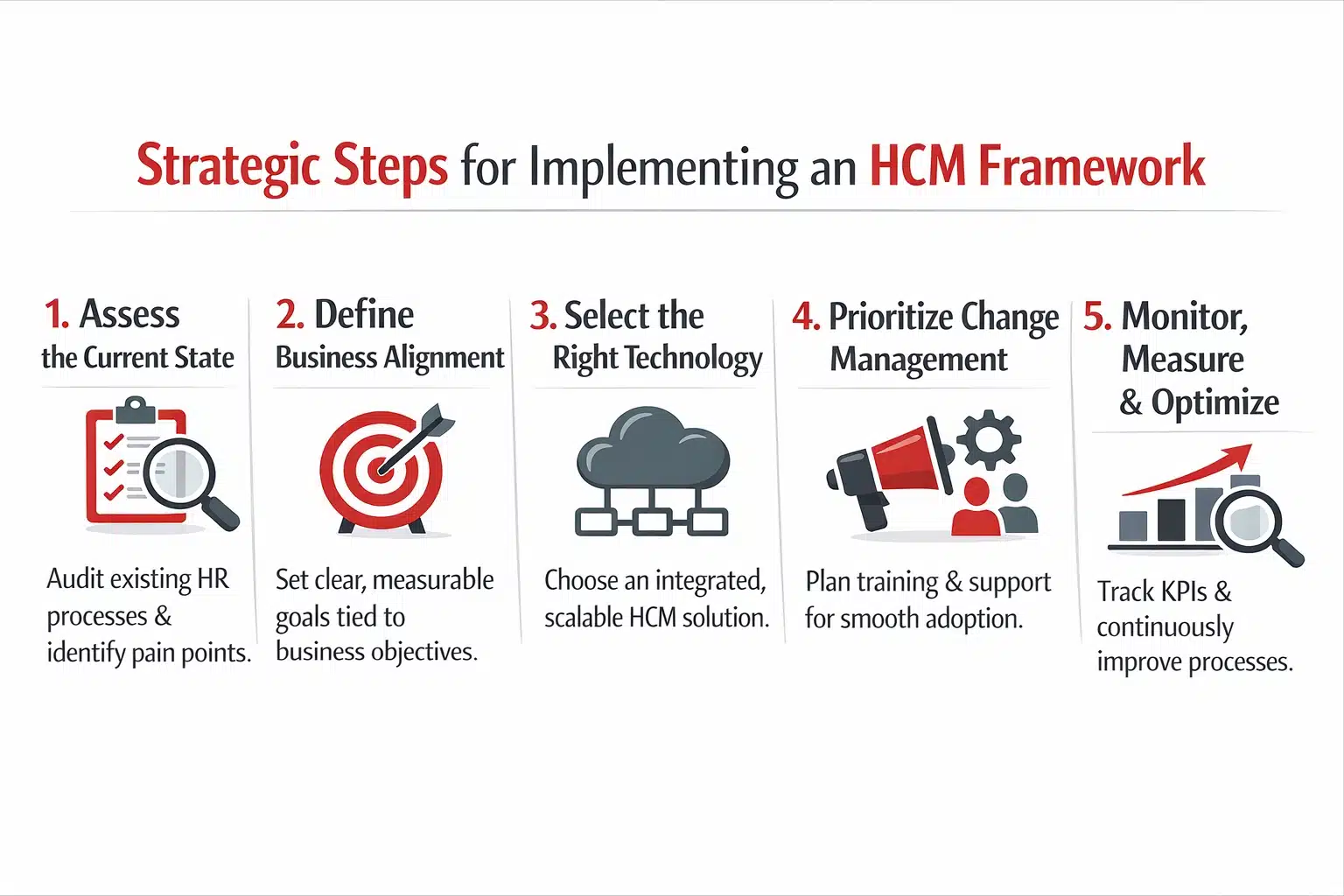 Strategic Steps for Implementing an HCM Framework

1. Assess the Current State

Audit existing HR processes & identify pain points.

2. Define Business Alignment

Set clear, measurable goals tied to business objectives.

3. Select the Right Technology

Choose an integrated, scalable HCM solution.

4. Prioritize Change Management

Plan training & support for smooth adoption.

5. Monitor, Measure & Optimize

Track KPIs & continuously improve processes.